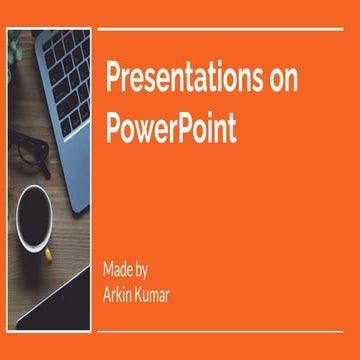 Presentations on PowerPoint

Made by
Arkin Kumar